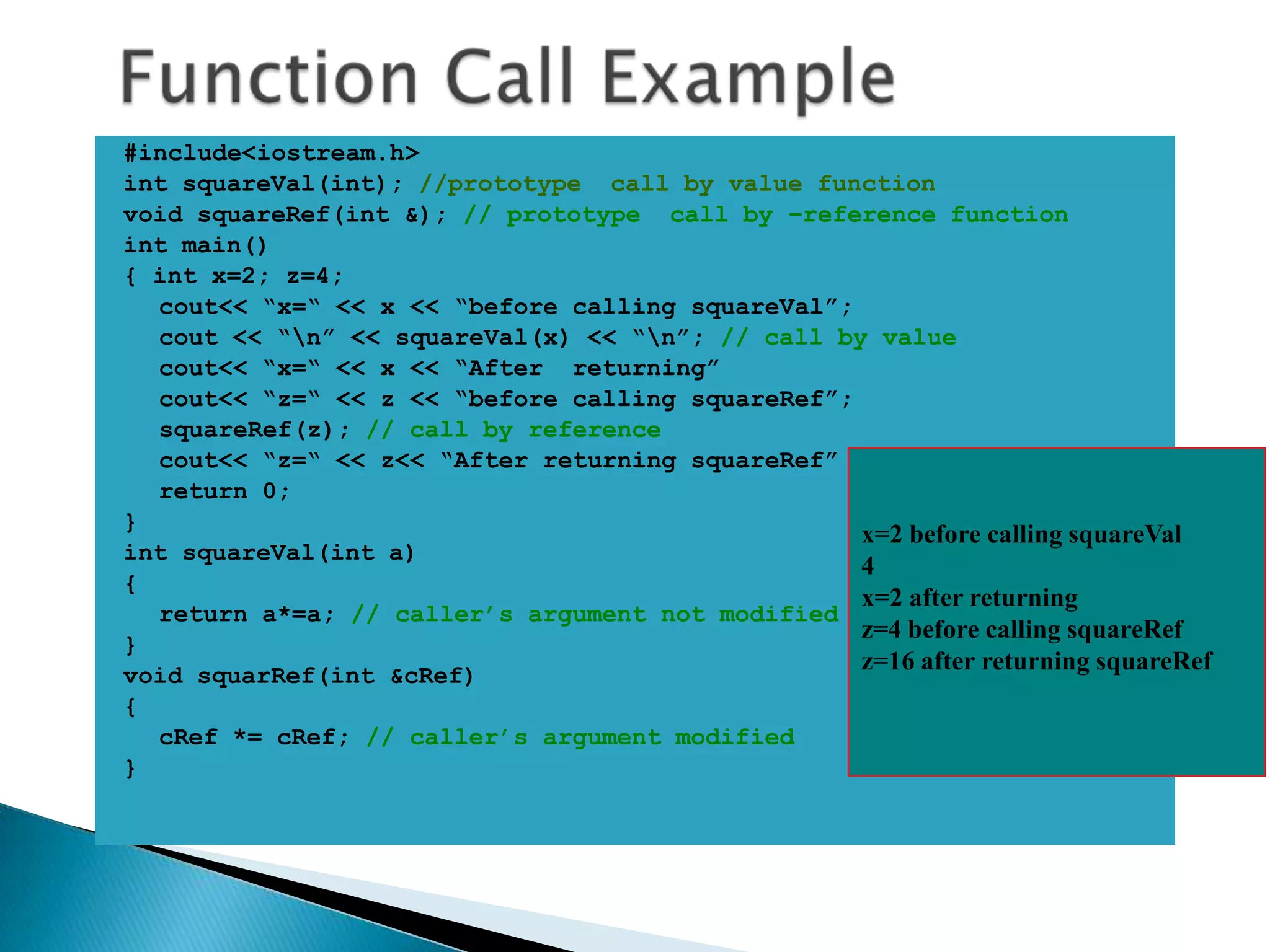 Function Call Example

#include<iostream.h>
int squareVal(int); //prototype  call by value function
void squareRef(int &); // prototype  call by –reference function
int main()
{ int x=2; z=4;
   cout<< “x=“ << x << “before calling squareVal”;
   cout << “\n” << squareVal(x) << “\n”; // call by value
   cout<< “x=“ << x << “After  returning”
   cout<< “z=“ << z << “before calling squareRef”;
   squareRef(z); // call by reference
   cout<< “z=“ << z<< “After returning squareRef”
   return 0;
}
int squareVal(int a)
{
   return a*=a; // caller’s argument not modified
}
void squarRef(int &cRef)
{
   cRef *= cRef; // caller’s argument modified
}

x=2 before calling squareVal
4
x=2 after returning
z=4 before calling squareRef
z=16 after returning squareRef